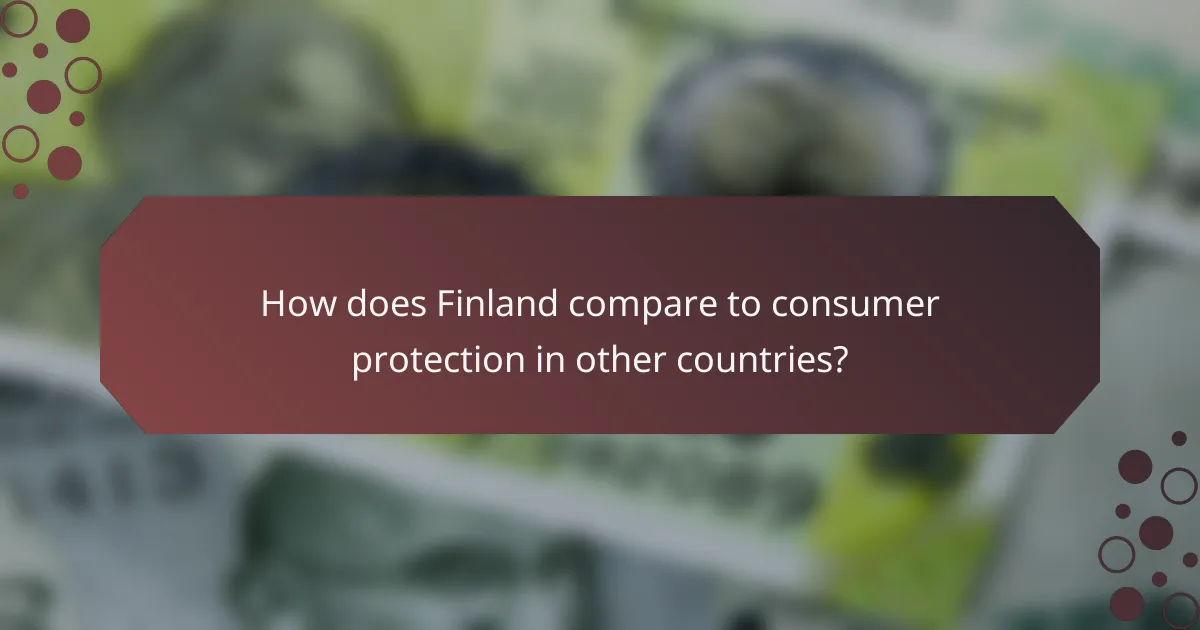 How does Finland compare to consumer protection in other countries?